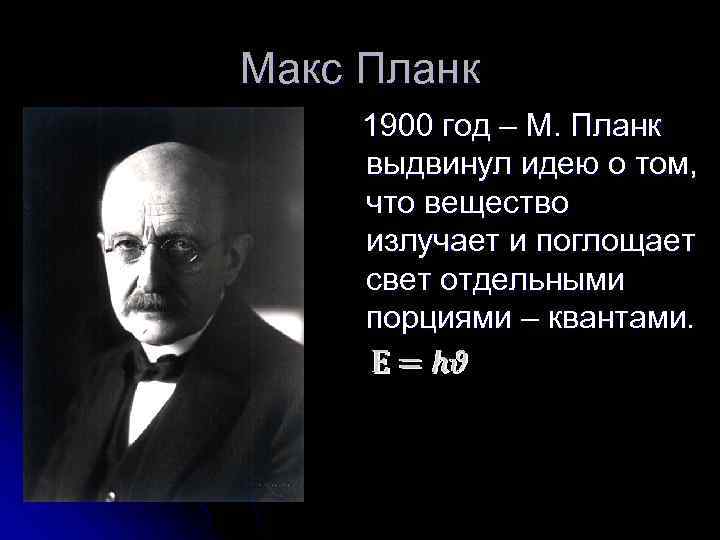 Макс Планк

1900 год – М. Планк выдвинул идею о том, что вещество излучает и поглощает свет отдельными порциями – квантами.

$E = h\vartheta$